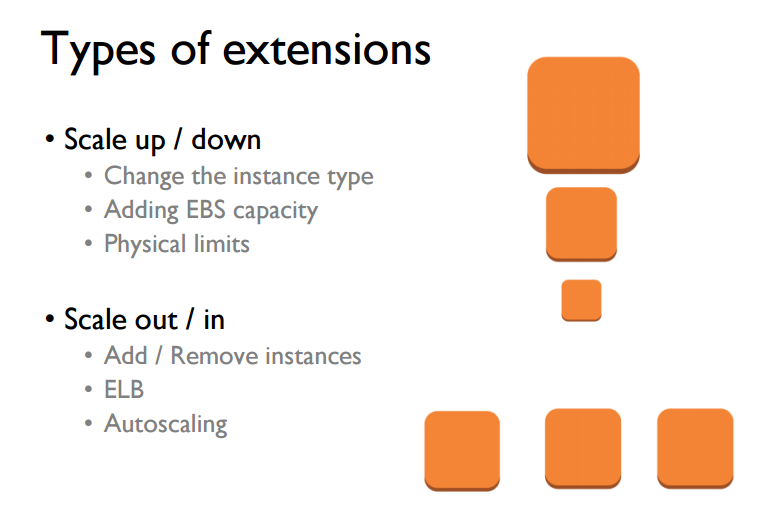 Types of extensions

• Scale up / down
  • Change the instance type
  • Adding EBS capacity
  • Physical limits

• Scale out / in
  • Add / Remove instances
  • ELB
  • Autoscaling